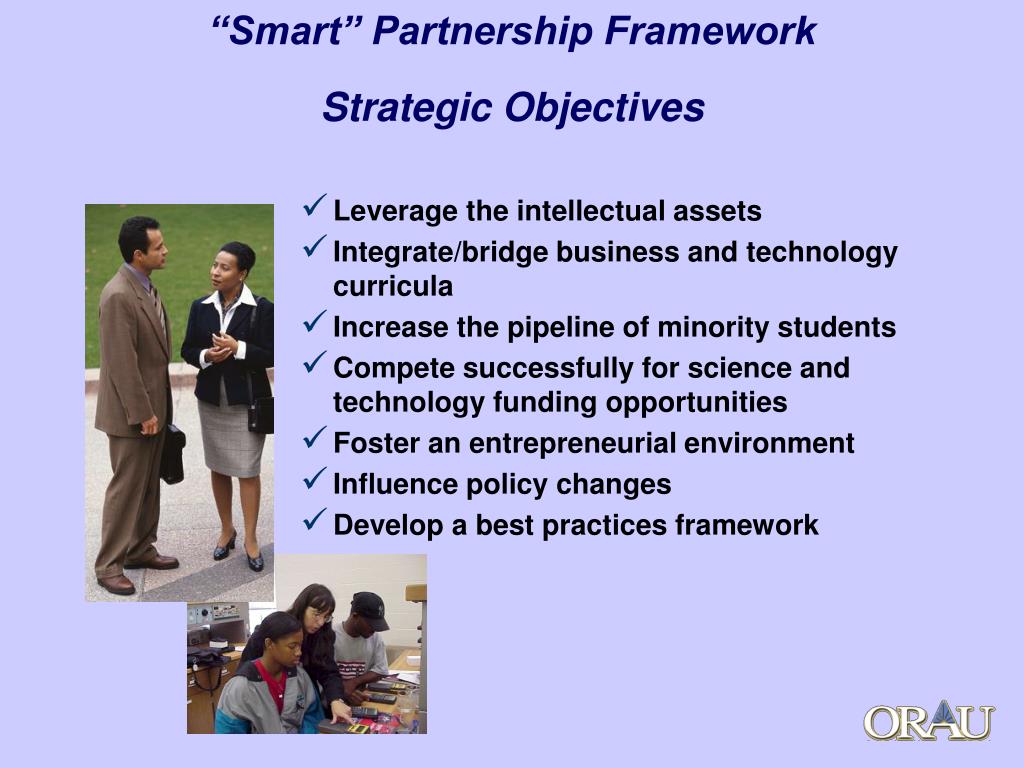 “Smart” Partnership Framework

Strategic Objectives

✓ Leverage the intellectual assets
✓ Integrate/bridge business and technology curricula
✓ Increase the pipeline of minority students
✓ Compete successfully for science and technology funding opportunities
✓ Foster an entrepreneurial environment
✓ Influence policy changes
✓ Develop a best practices framework

ORAU